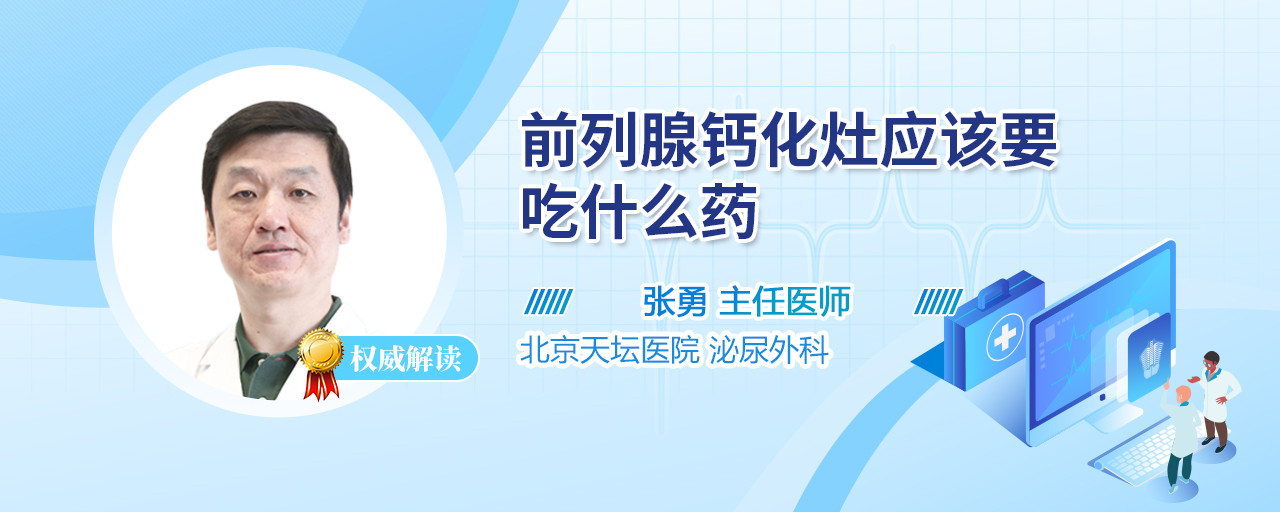 前列腺钙化灶应该要吃什么药

张勇 主任医师

北京天坛医院 泌尿外科

权威解读